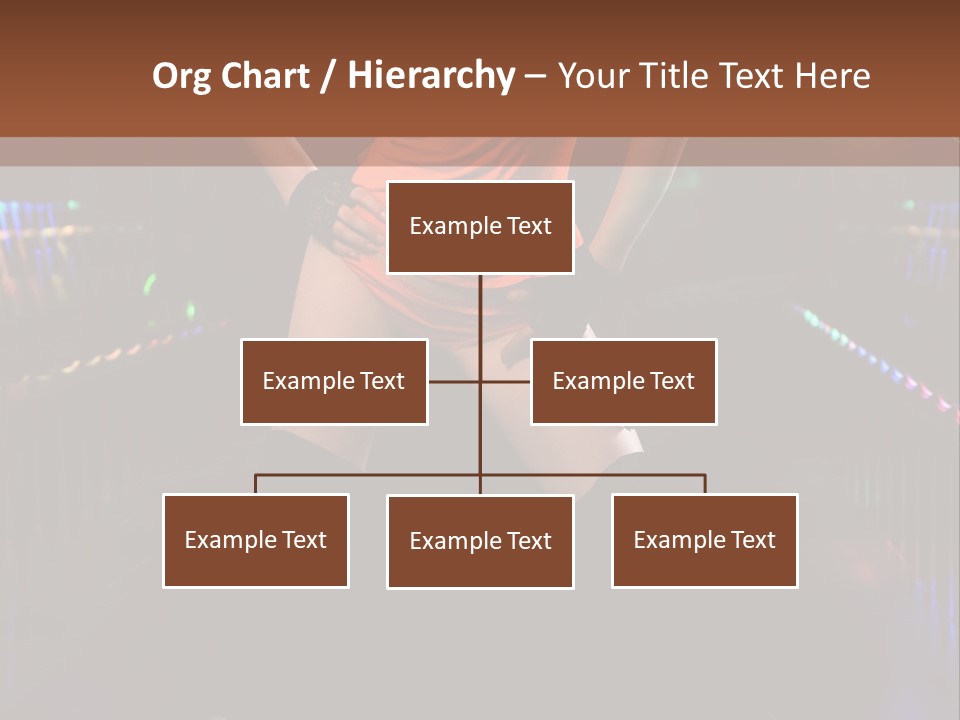 Org Chart / Hierarchy – Your Title Text Here

Example Text

Example Text

Example Text

Example Text

Example Text

Example Text